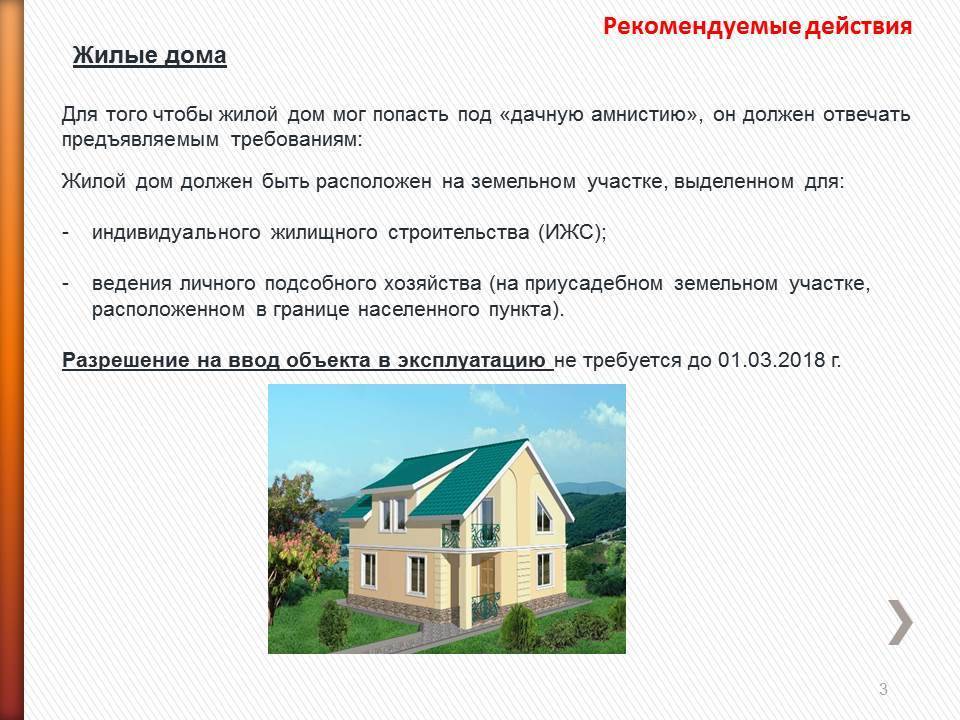 Рекомендуемые действия

Жилые дома

Для того чтобы жилой дом мог попасть под «дачную амнистию», он должен отвечать предъявляемым требованиям:

Жилой дом должен быть расположен на земельном участке, выделенном для:

- индивидуального жилищного строительства (ИЖС);

- ведения личного подсобного хозяйства (на приусадебном земельном участке, расположенном в границе населенного пункта).

Разрешение на ввод объекта в эксплуатацию не требуется до 01.03.2018 г.

3